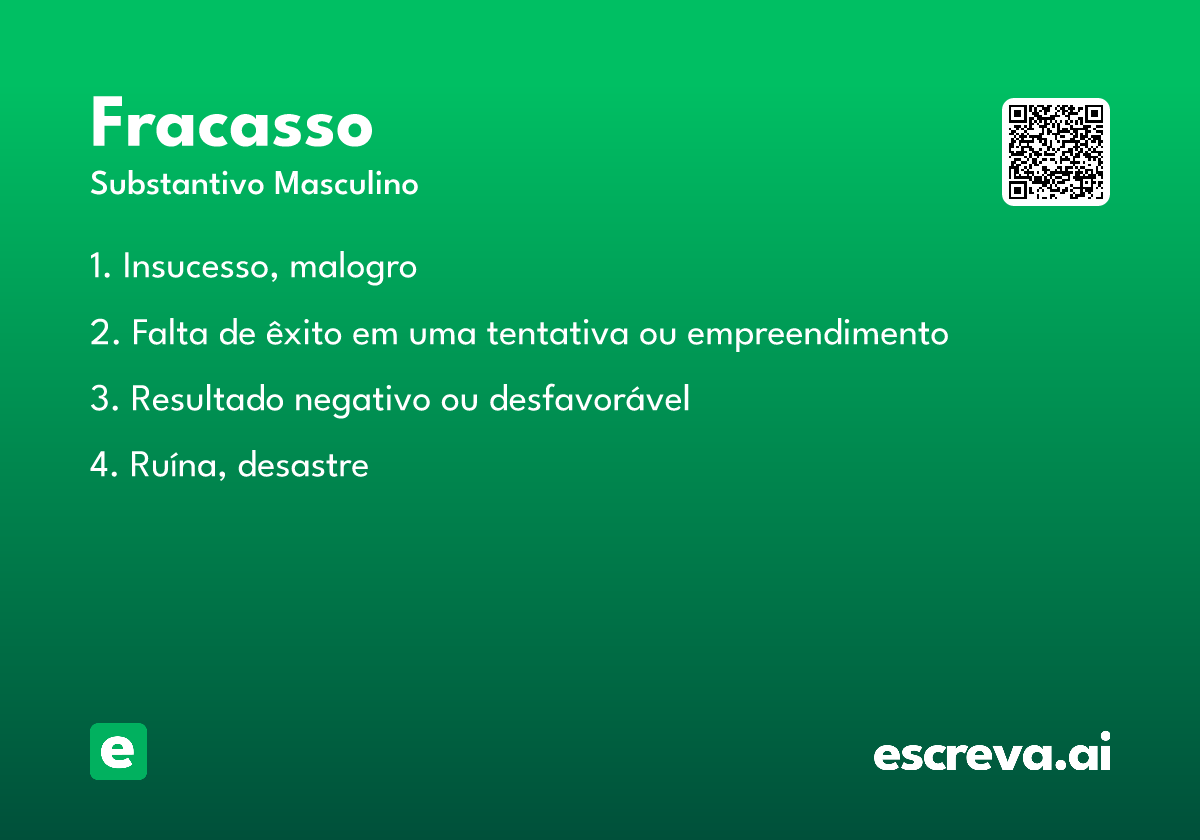 Fracasso
Substantivo Masculino

1. Insucesso, malogro

2. Falta de êxito em uma tentativa ou empreendimento

3. Resultado negativo ou desfavorável

4. Ruína, desastre

e

escreva.ai